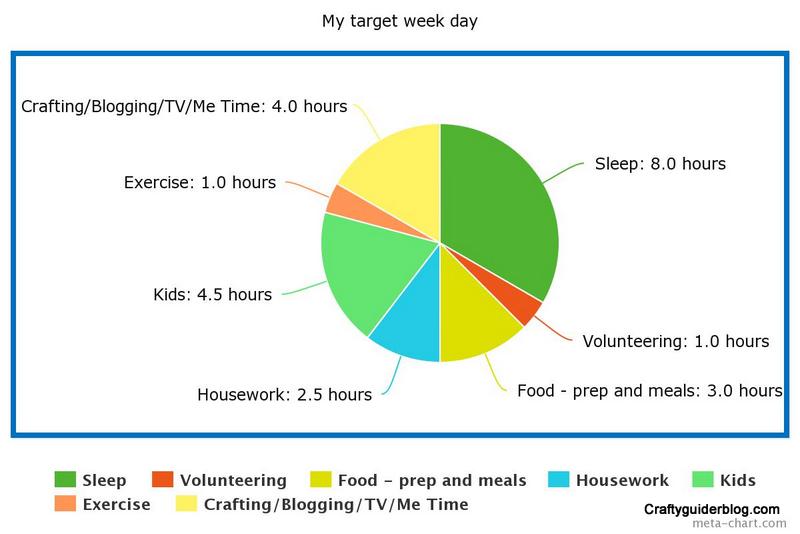 My target week day

Crafting/Blogging/TV/Me Time: 4.0 hours

Sleep: 8.0 hours

Exercise: 1.0 hours

Kids: 4.5 hours

Volunteering: 1.0 hours

Housework: 2.5 hours

Food - prep and meals: 3.0 hours

Sleep
Volunteering
Food – prep and meals
Housework
Kids
Exercise
Crafting/Blogging/TV/Me Time

Craftyguiderblog.com
meta-chart.com